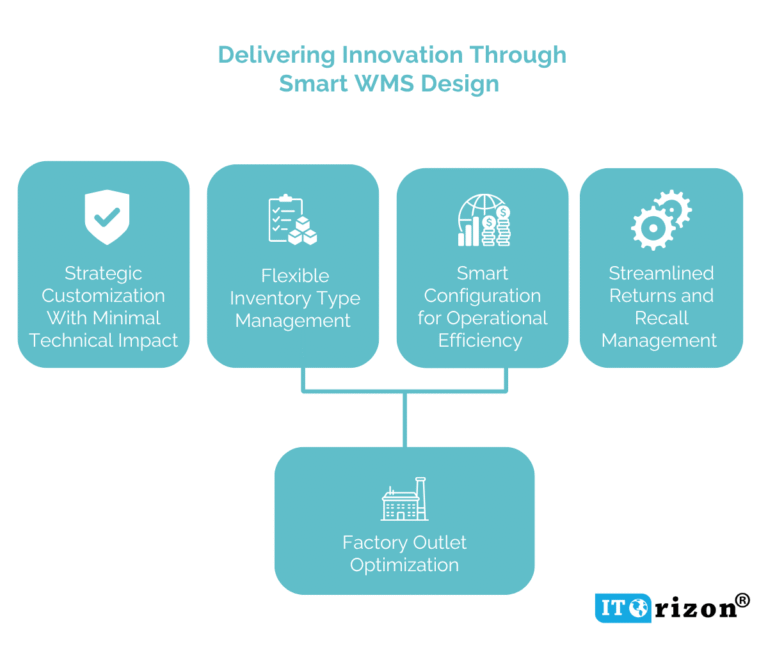 Delivering Innovation Through Smart WMS Design

Strategic Customization With Minimal Technical Impact

Flexible Inventory Type Management

Smart Configuration for Operational Efficiency

Streamlined Returns and Recall Management

Factory Outlet Optimization

ITOrizon®